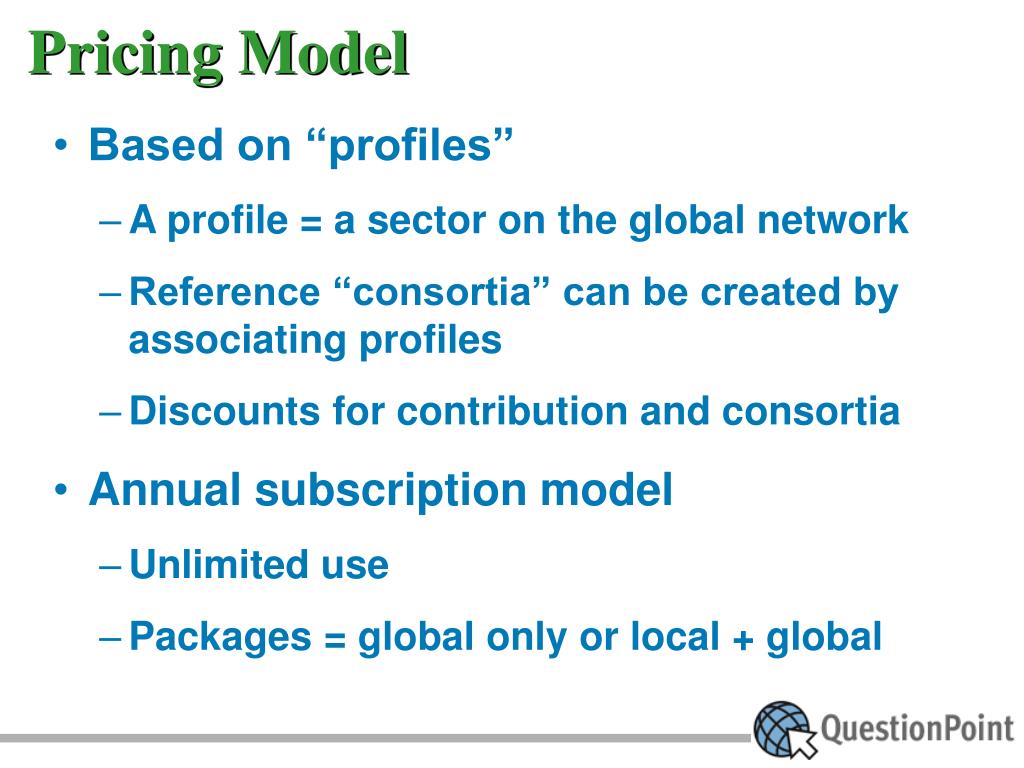 Pricing Model

• Based on “profiles”

– A profile = a sector on the global network

– Reference “consortia” can be created by associating profiles

– Discounts for contribution and consortia

• Annual subscription model

– Unlimited use

– Packages = global only or local + global

QuestionPoint